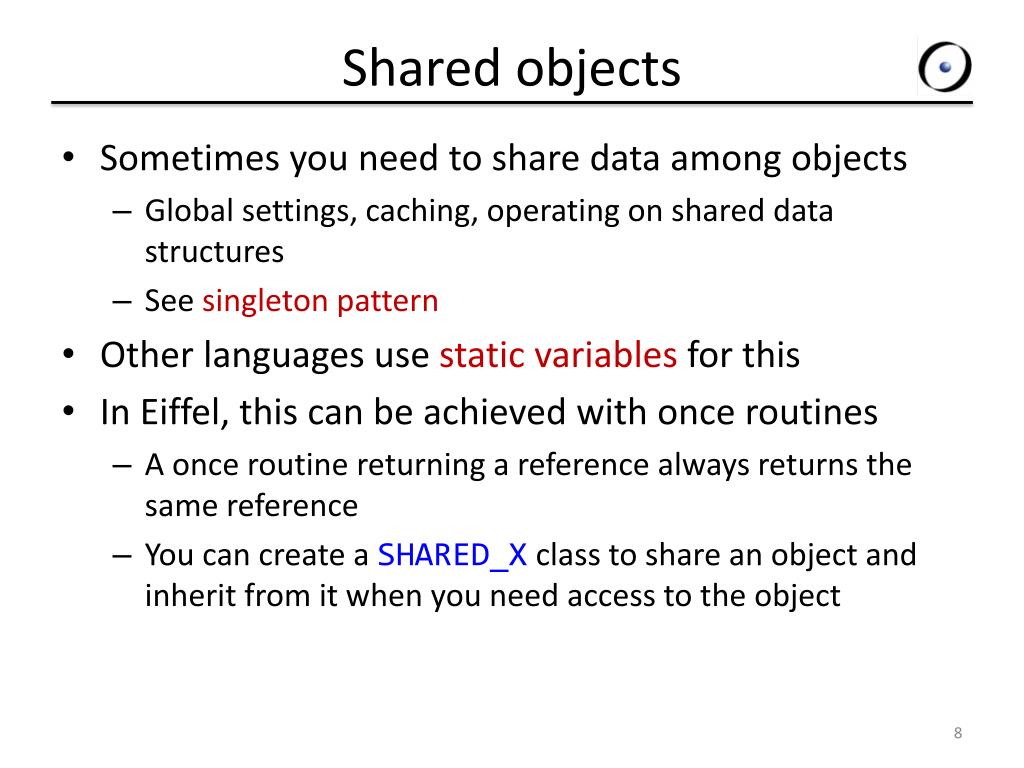 Shared objects

• Sometimes you need to share data among objects
– Global settings, caching, operating on shared data structures
– See singleton pattern
• Other languages use static variables for this
• In Eiffel, this can be achieved with once routines
– A once routine returning a reference always returns the same reference
– You can create a SHARED_X class to share an object and inherit from it when you need access to the object

8